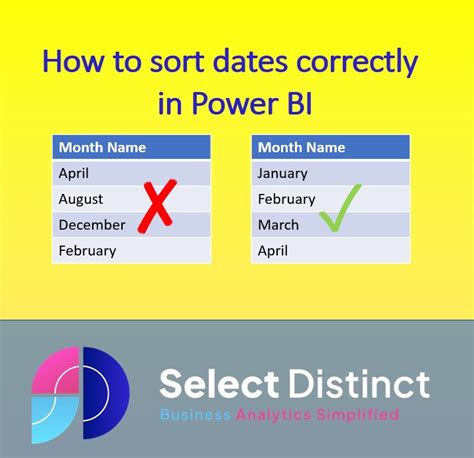 How to sort dates correctly in Power BI

| Month Name |
|---|
| April |
| August |
| December |
| February |

| Month Name |
|---|
| January |
| February |
| March |
| April |

Select Distinct
Business Analytics Simplified